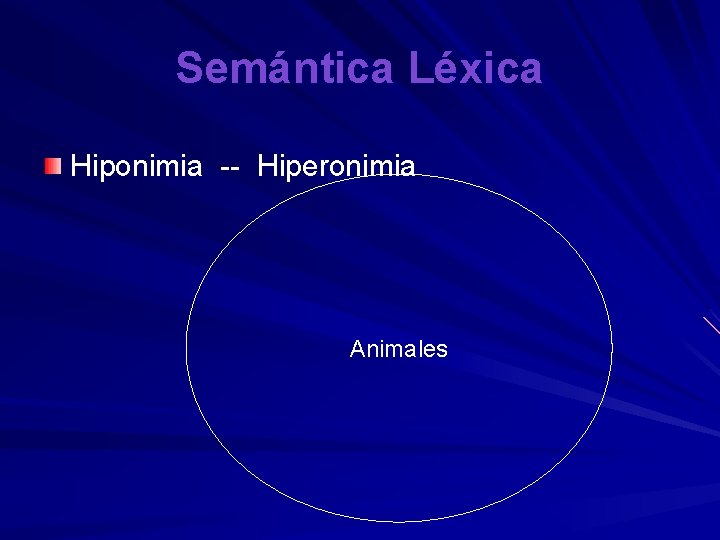 Semántica Léxica

Hiponimia -- Hiperonimia

Animales